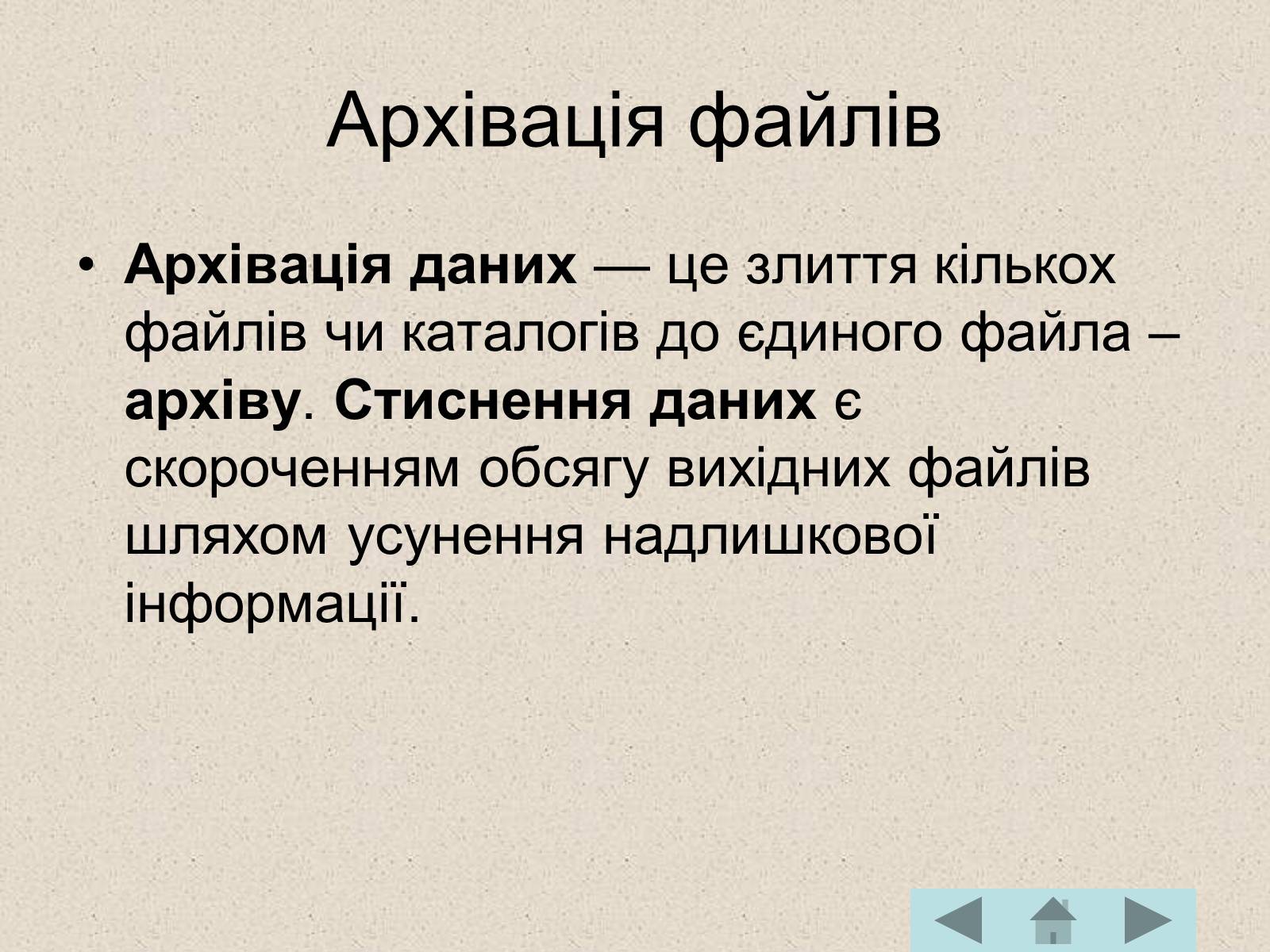 Архівація файлів

• Архівація даних — це злиття кількох файлів чи каталогів до єдиного файла – архіву. Стиснення даних є скороченням обсягу вихідних файлів шляхом усунення надлишкової інформації.